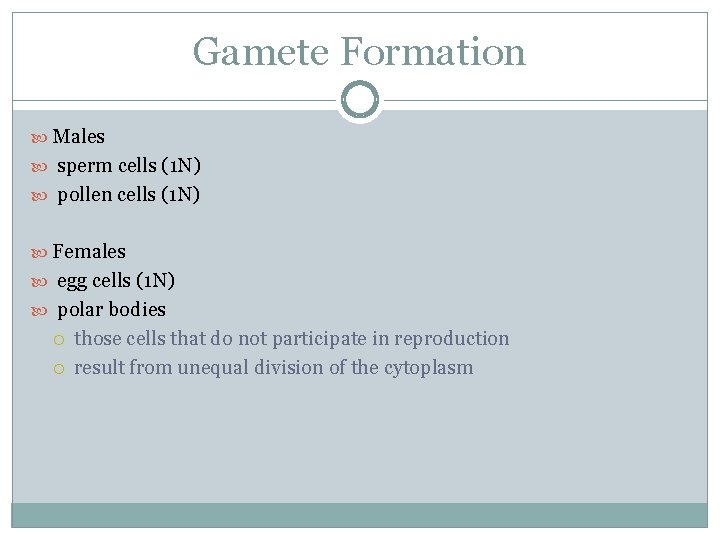 Gamete Formation

Males
sperm cells (1N)
pollen cells (1N)

Females
egg cells (1N)
polar bodies
those cells that do not participate in reproduction
result from unequal division of the cytoplasm